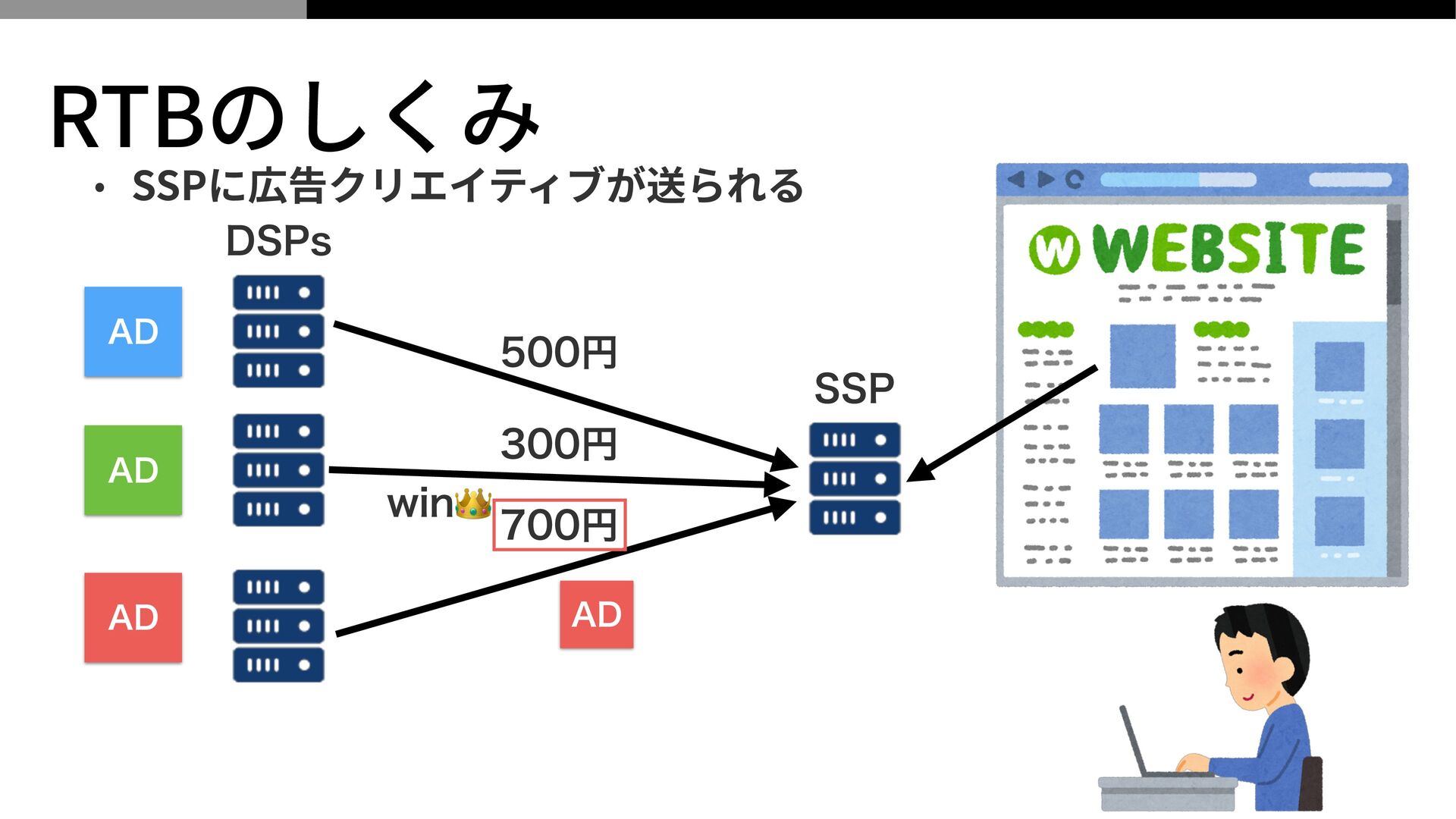 RTBのしくみ

• SSPに広告クリエイティブが送られる

DSPs

AD

AD

AD

500円

300円

win👑

700円

AD

SSP

WEBSITE